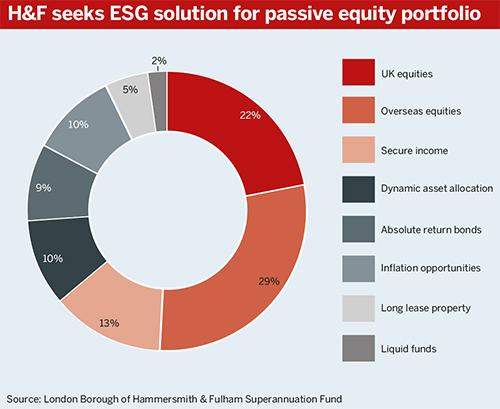 H&F seeks ESG solution for passive equity portfolio

2%
5%
10%
9%
10%
13%
29%
22%

UK equities
Overseas equities
Secure income
Dynamic asset allocation
Absolute return bonds
Inflation opportunities
Long lease property
Liquid funds

Source: London Borough of Hammersmith & Fulham Superannuation Fund